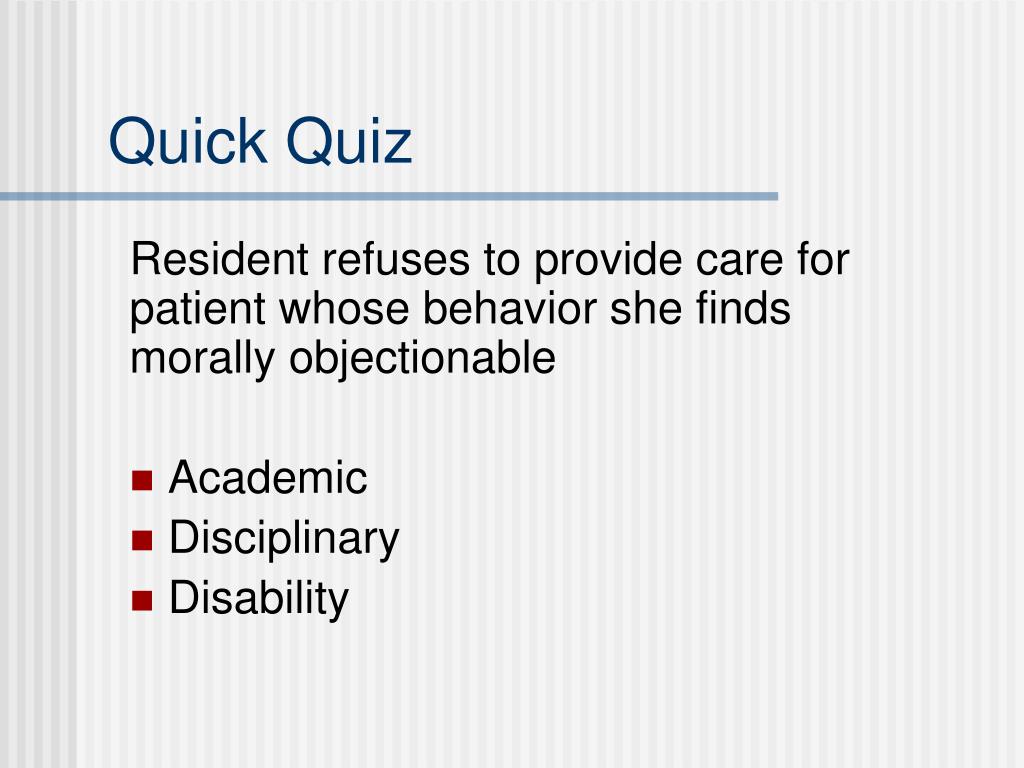 Quick Quiz

Resident refuses to provide care for patient whose behavior she finds morally objectionable

- Academic
- Disciplinary
- Disability